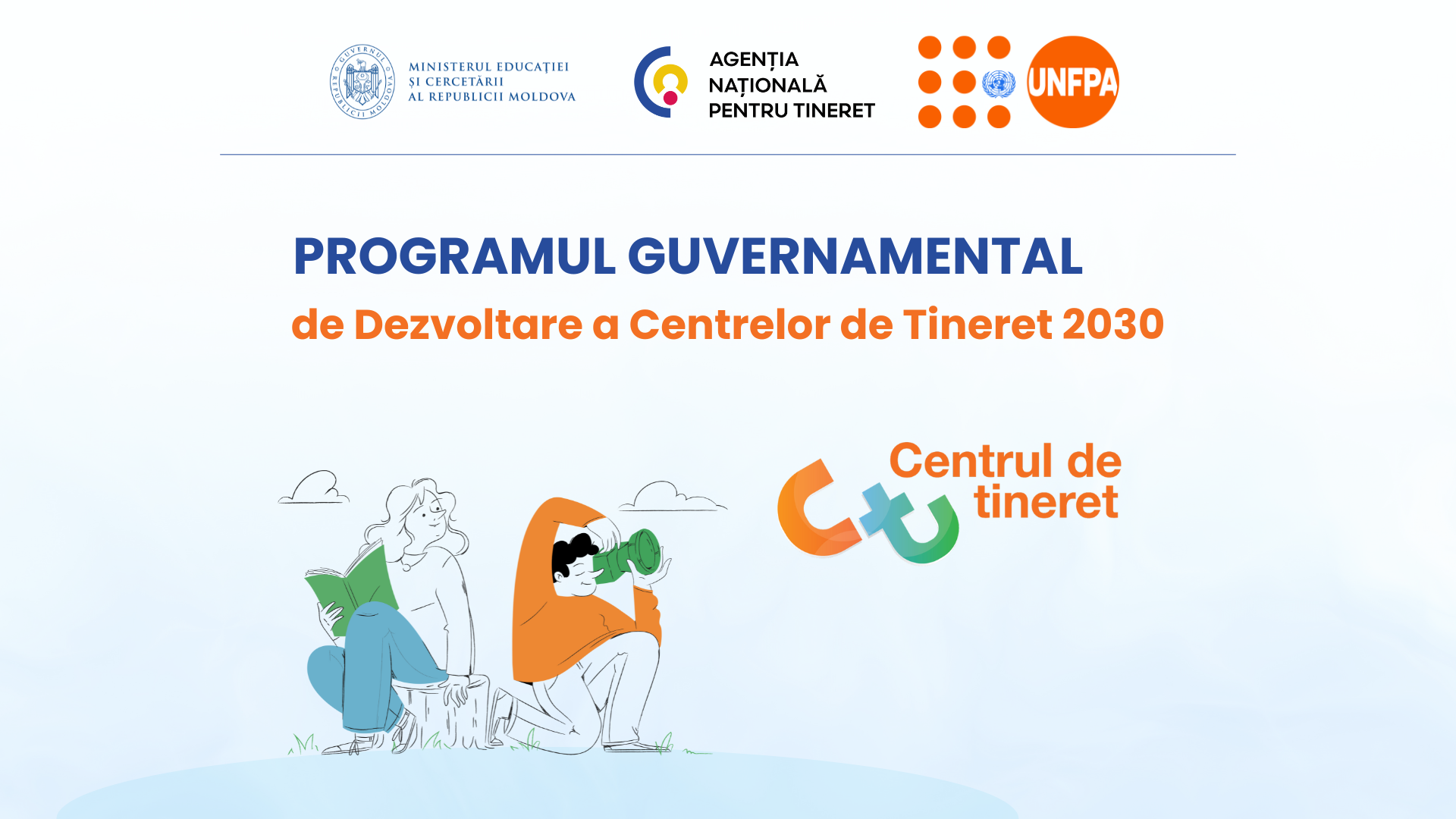 GUVERNUL REPUBLICII MOLDOVA

MINISTERUL EDUCAȚIEI ȘI CERCETĂRII AL REPUBLICII MOLDOVA

AGENȚIA NAȚIONALĂ PENTRU TINERET

UNFPA

PROGRAMUL GUVERNAMENTAL

de Dezvoltare a Centrelor de Tineret 2030

Centrul de tineret